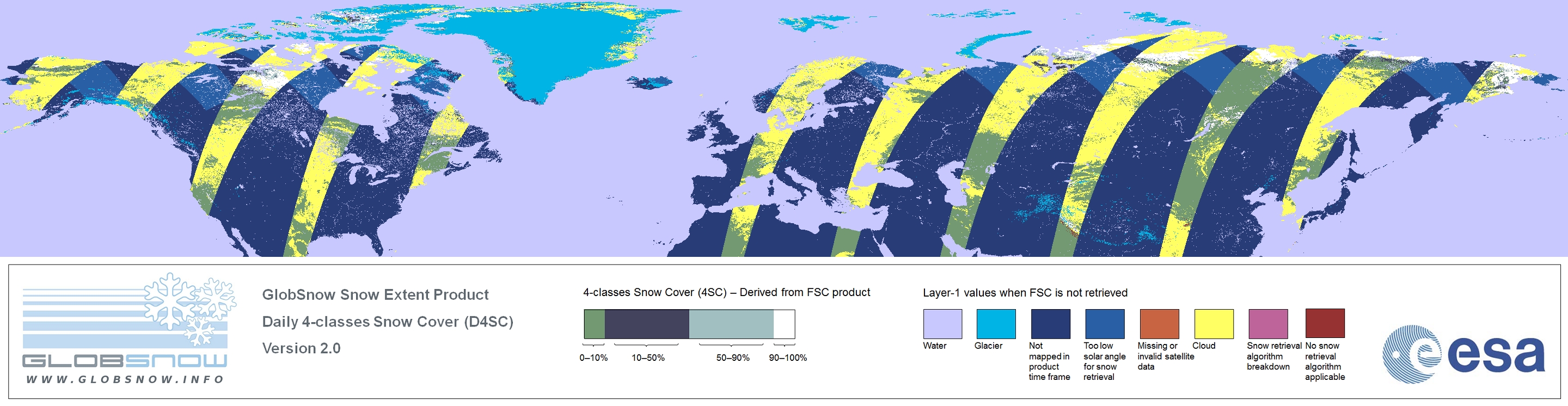 GLOBSNOW
WWW.GLOBSNOW.INFO

GlobSnow Snow Extent Product
Daily 4-classes Snow Cover (D4SC)
Version 2.0

4-classes Snow Cover (4SC) – Derived from FSC product

0–10%
10–50%
50–90%
90–100%

Layer-1 values when FSC is not retrieved

Water
Glacier
Not mapped in product time frame
Too low solar angle for snow retrieval
Missing or invalid satellite data
Cloud
Snow retrieval algorithm breakdown
No snow retrieval algorithm applicable

esa